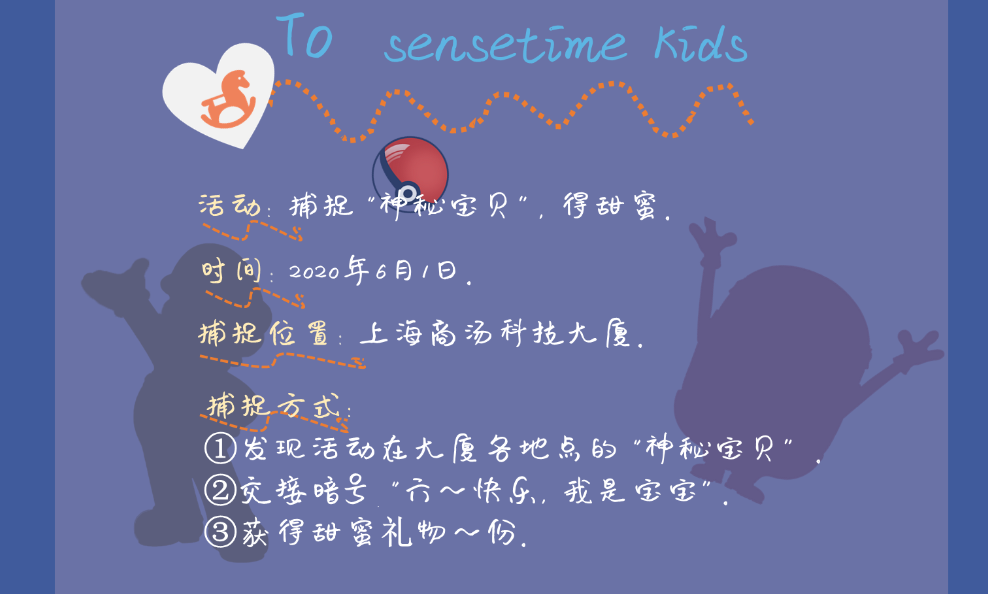 To sensetime Kids

活动：捕捉“神秘宝贝”，得甜蜜。

时间：2020年6月1日。

捕捉位置：上海商汤科技大厦。

捕捉方式：
①发现活动在大厦各地点的“神秘宝贝”。
②交接暗号“六一快乐，我是宝宝”。
③获得甜蜜礼物一份。